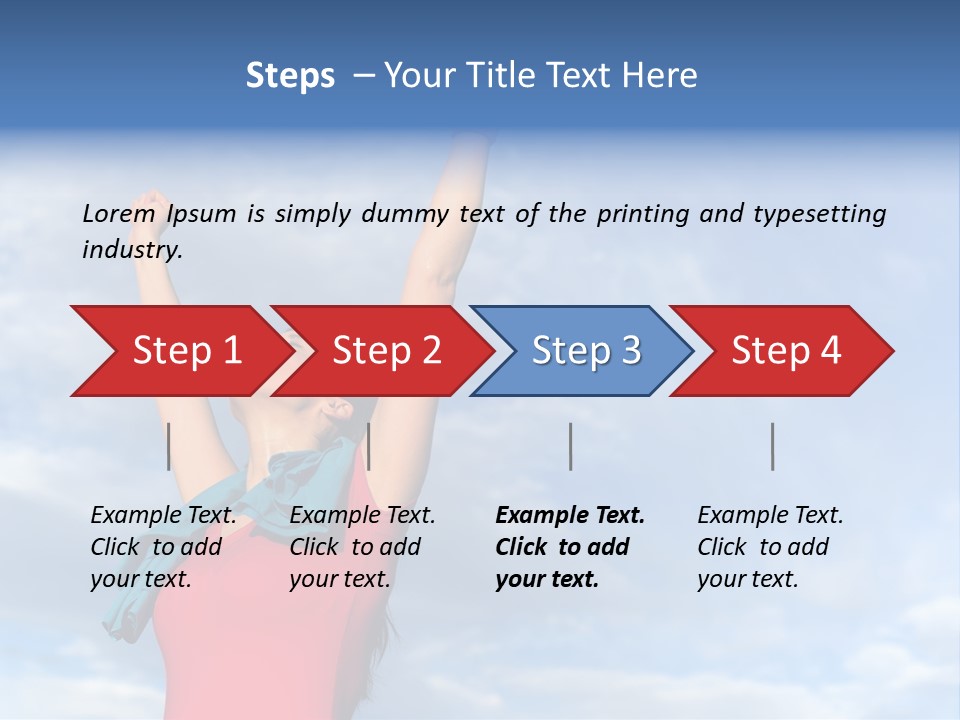 Steps – Your Title Text Here

Lorem Ipsum is simply dummy text of the printing and typesetting industry.

Step 1

Step 2

Step 3

Step 4

Example Text. Click to add your text.

Example Text. Click to add your text.

Example Text. Click to add your text.

Example Text. Click to add your text.